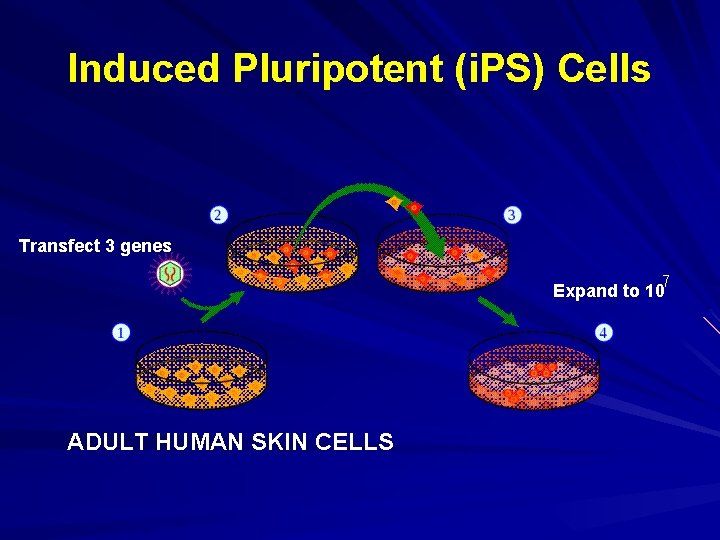 Induced Pluripotent (iPS) Cells

2

3

Transfect 3 genes

Expand to $10^7$

1

4

ADULT HUMAN SKIN CELLS